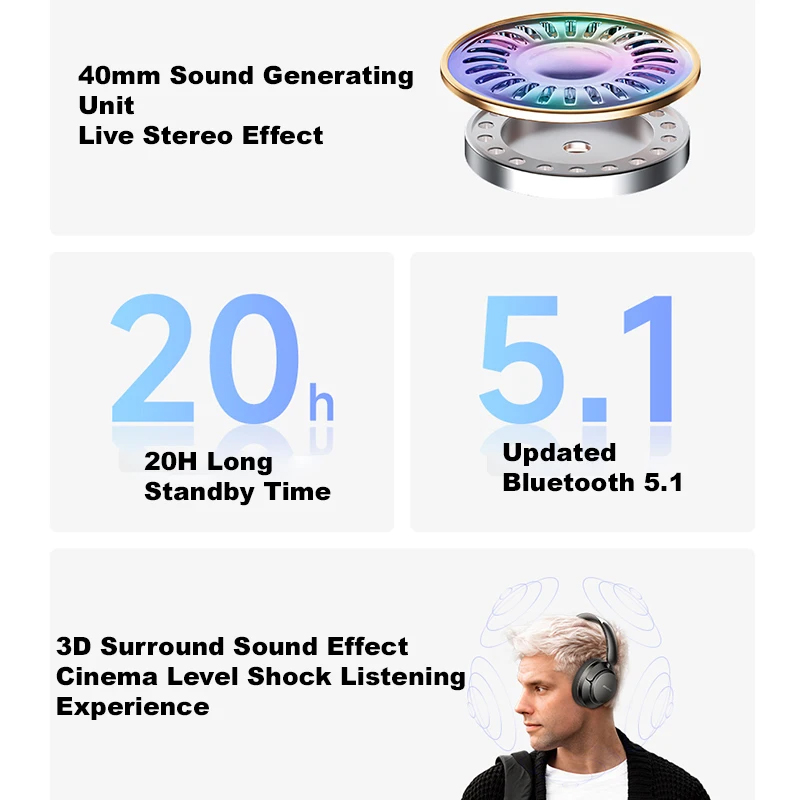 40mm Sound Generating Unit
Live Stereo Effect

20h

20H Long Standby Time

5.1

Updated Bluetooth 5.1

3D Surround Sound Effect
Cinema Level Shock Listening Experience